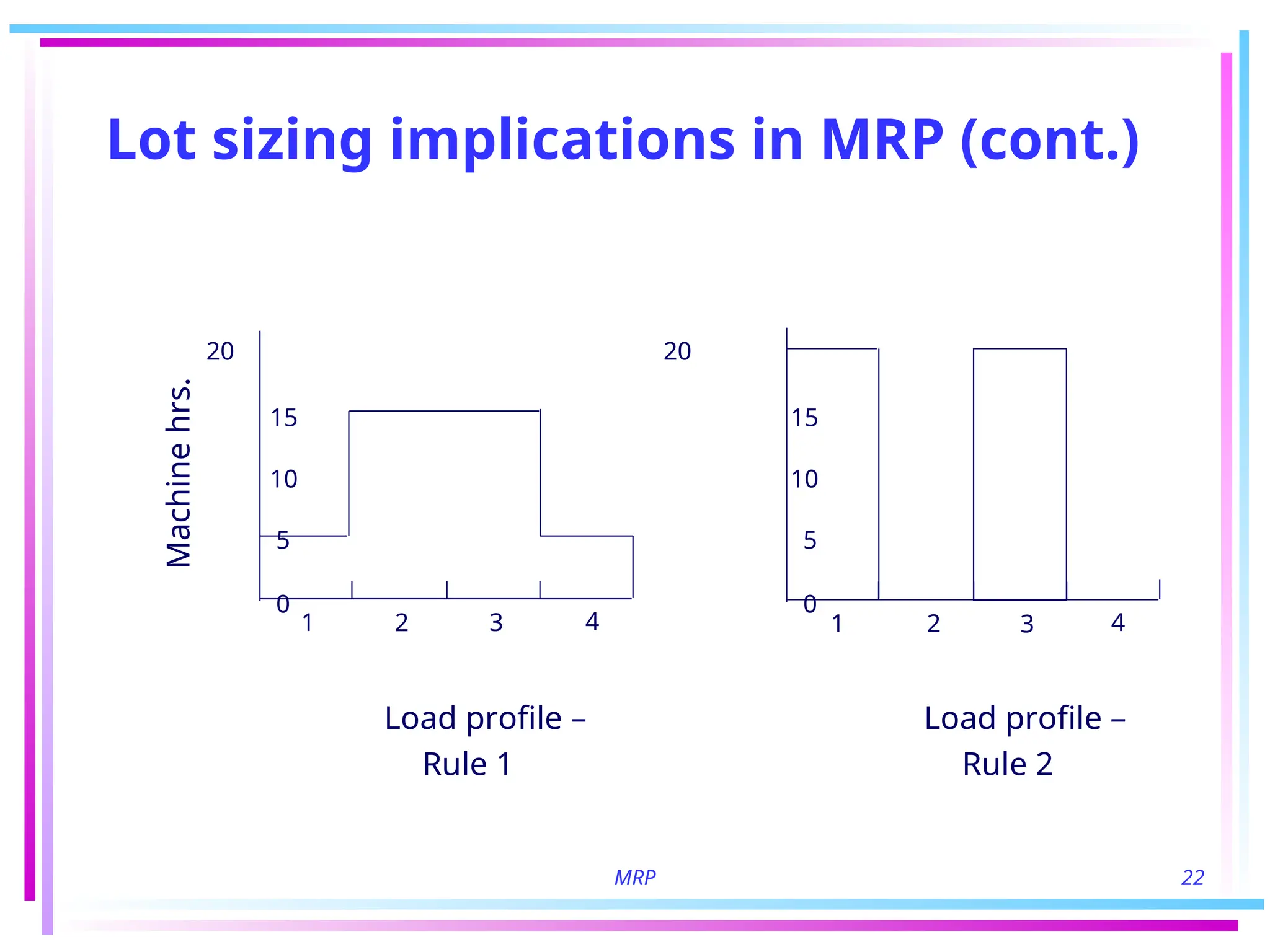 Lot sizing implications in MRP (cont.)

Machine hrs.

20
15
10
5
0
1 2 3 4

20
15
10
5
0
1 2 3 4

Load profile – Rule 1

Load profile – Rule 2

MRP

22